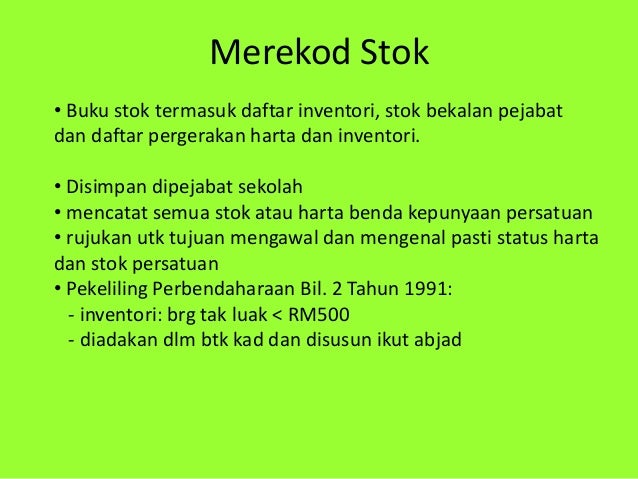 Merekod Stok

• Buku stok termasuk daftar inventori, stok bekalan pejabat dan daftar pergerakan harta dan inventori.

• Disimpan dipejabat sekolah
• mencatat semua stok atau harta benda kepunyaan persatuan
• rujukan utk tujuan mengawal dan mengenal pasti status harta dan stok persatuan
• Pekeliling Perbendaharaan Bil. 2 Tahun 1991:
- inventori: brg tak luak < RM500
- diadakan dlm btk kad dan disusun ikut abjad